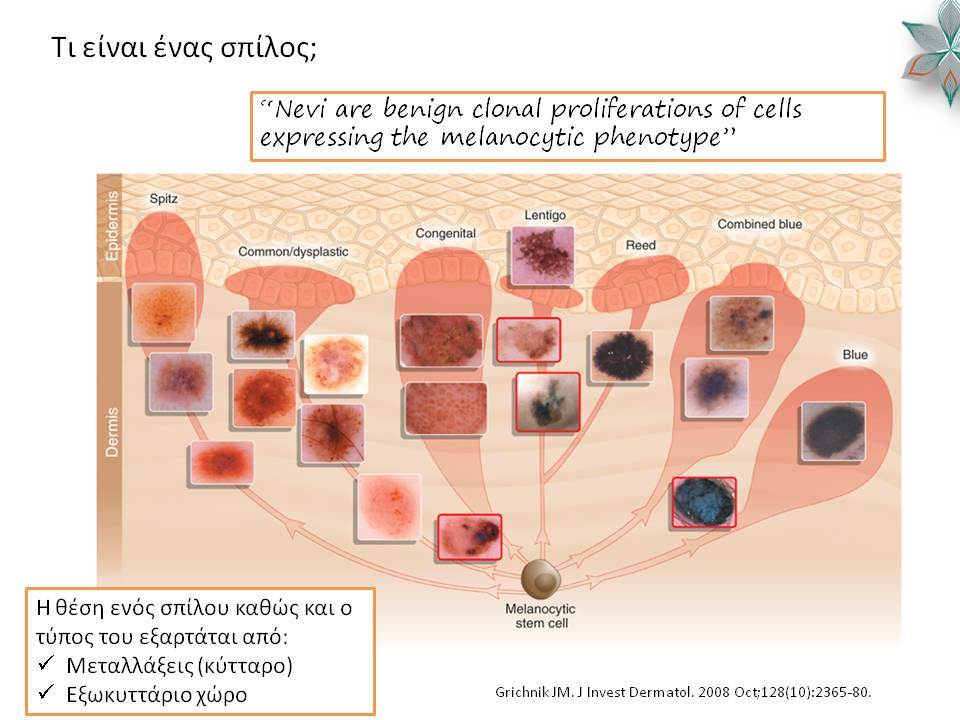 Τι είναι ένας σπίλος;

"Nevi are benign clonal proliferations of cells expressing the melanocytic phenotype"

Epidermis

Dermis

Spitz

Common/dysplastic

Congenital

Lentigo

Reed

Combined blue

Blue

Melanocytic stem cell

Η θέση ενός σπίλου καθώς και ο τύπος του εξαρτάται από:
✓ Μεταλλάξεις (κύτταρο)
✓ Εξωκυττάριο χώρο

Grichnik JM. J Invest Dermatol. 2008 Oct;128(10):2365-80.